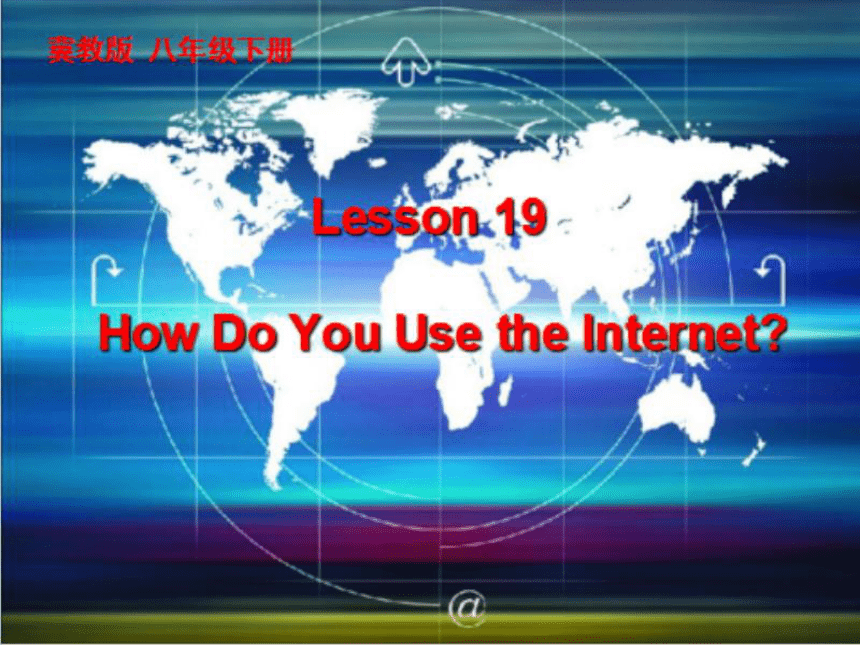 冀教版 八年级下册

Lesson 19

How Do You Use the Internet?

@